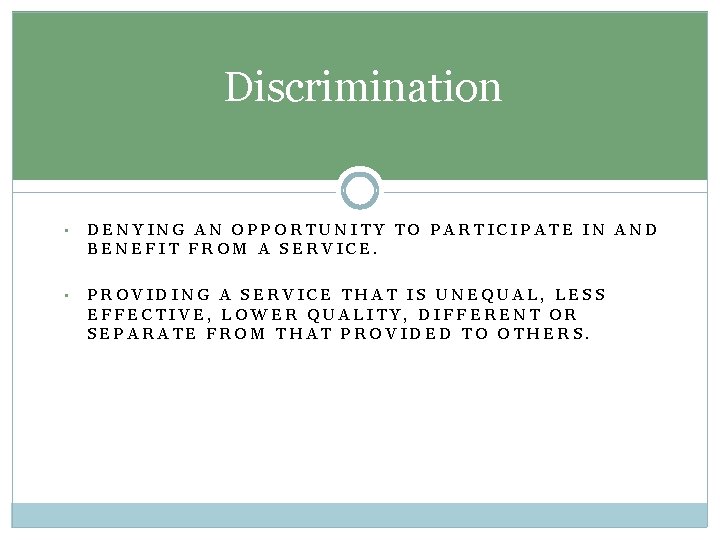 Discrimination

- DENYING AN OPPORTUNITY TO PARTICIPATE IN AND BENEFIT FROM A SERVICE.

- PROVIDING A SERVICE THAT IS UNEQUAL, LESS EFFECTIVE, LOWER QUALITY, DIFFERENT OR SEPARATE FROM THAT PROVIDED TO OTHERS.